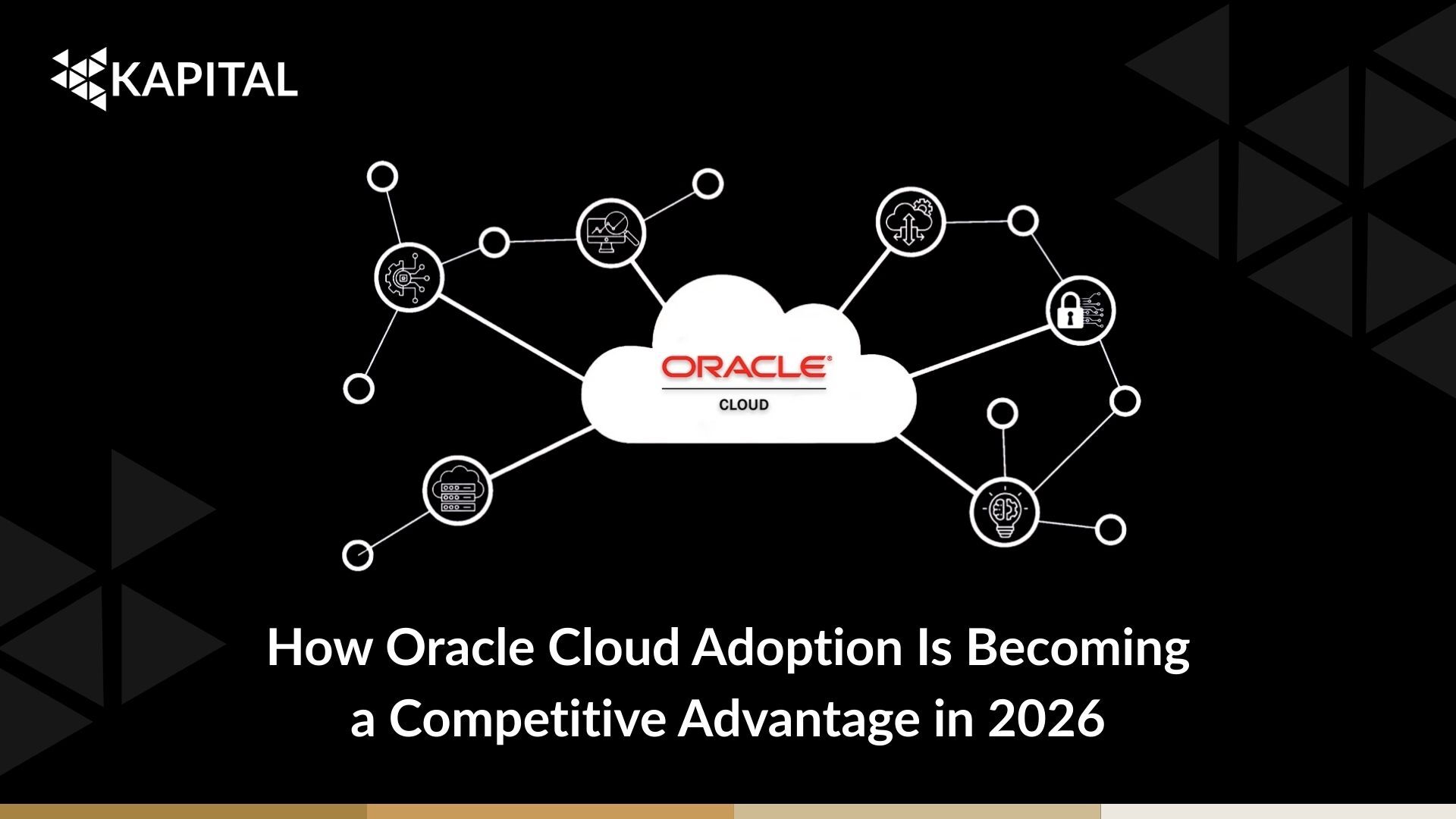 KAPITAL

ORACLE®
CLOUD

How Oracle Cloud Adoption Is Becoming a Competitive Advantage in 2026